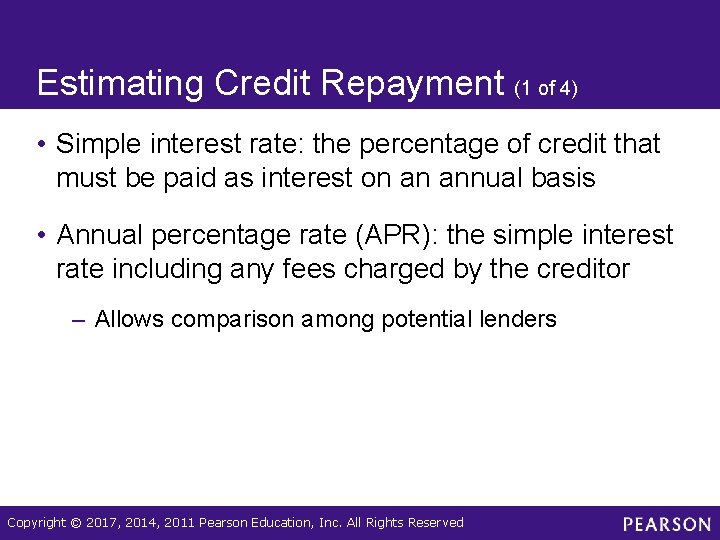 Estimating Credit Repayment (1 of 4)

• Simple interest rate: the percentage of credit that must be paid as interest on an annual basis

• Annual percentage rate (APR): the simple interest rate including any fees charged by the creditor

– Allows comparison among potential lenders

Copyright © 2017, 2014, 2011 Pearson Education, Inc. All Rights Reserved

PEARSON